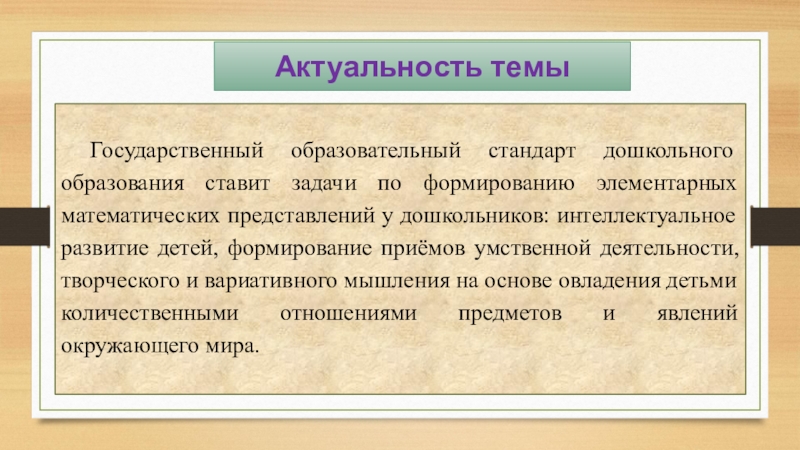 Актуальность темы

Государственный образовательный стандарт дошкольного образования ставит задачи по формированию элементарных математических представлений у дошкольников: интеллектуальное развитие детей, формирование приёмов умственной деятельности, творческого и вариативного мышления на основе овладения детьми количественными отношениями предметов и явлений окружающего мира.